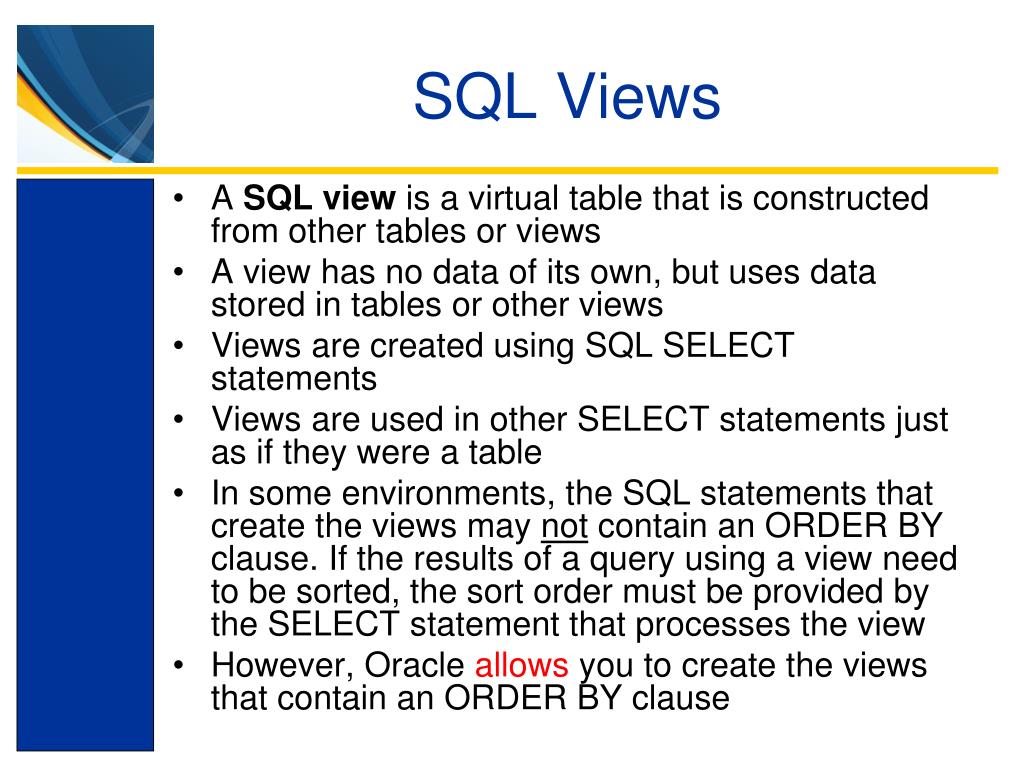 SQL Views

• A SQL view is a virtual table that is constructed from other tables or views
• A view has no data of its own, but uses data stored in tables or other views
• Views are created using SQL SELECT statements
• Views are used in other SELECT statements just as if they were a table
• In some environments, the SQL statements that create the views may not contain an ORDER BY clause. If the results of a query using a view need to be sorted, the sort order must be provided by the SELECT statement that processes the view
• However, Oracle allows you to create the views that contain an ORDER BY clause